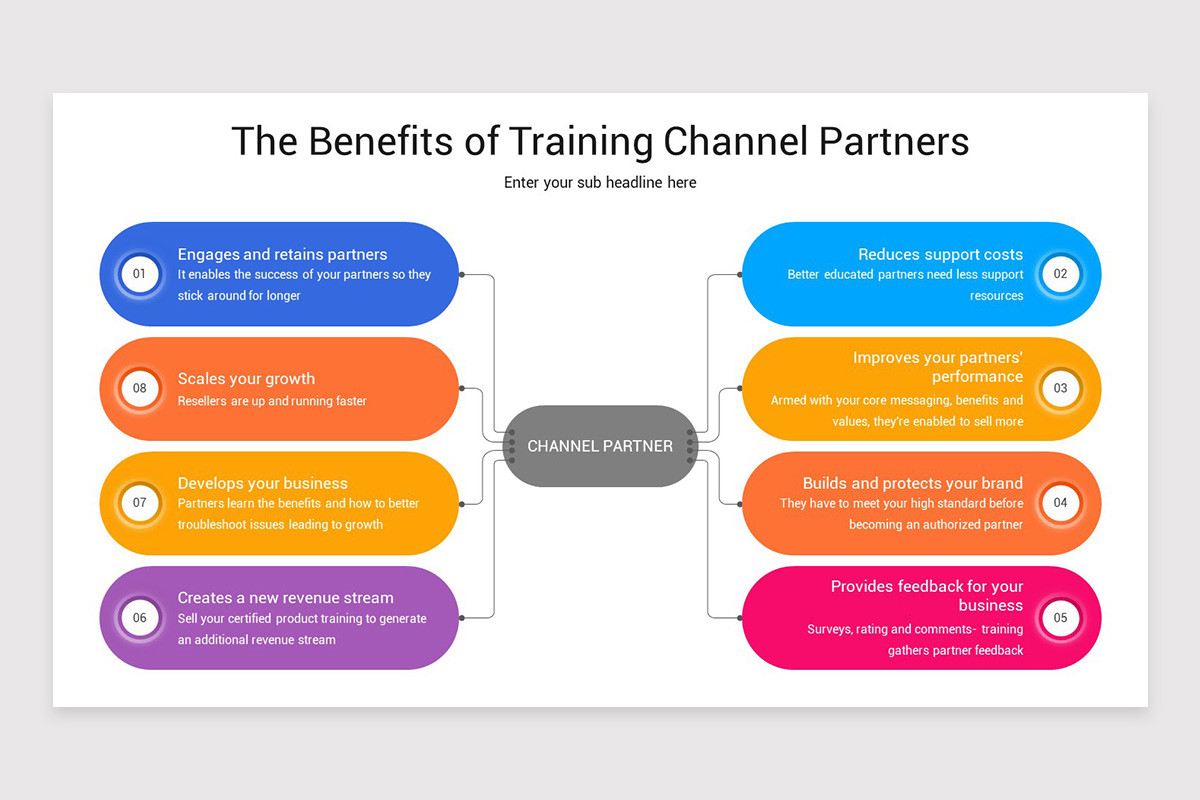 The Benefits of Training Channel Partners

Enter your sub headline here

01
Engages and retains partners
It enables the success of your partners so they stick around for longer

08
Scales your growth
Resellers are up and running faster

07
Develops your business
Partners learn the benefits and how to better troubleshoot issues leading to growth

06
Creates a new revenue stream
Sell your certified product training to generate an additional revenue stream

CHANNEL PARTNER

Reduces support costs
Better educated partners need less support resources
02

Improves your partners' performance
Armed with your core messaging, benefits and values, they're enabled to sell more
03

Builds and protects your brand
They have to meet your high standard before becoming an authorized partner
04

Provides feedback for your business
Surveys, rating and comments- training gathers partner feedback
05